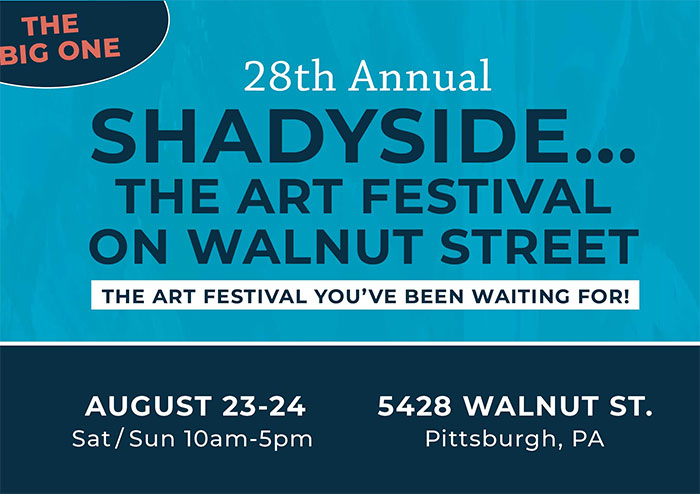 THE BIG ONE

28th Annual

SHADYSIDE... THE ART FESTIVAL ON WALNUT STREET

THE ART FESTIVAL YOU'VE BEEN WAITING FOR!

AUGUST 23-24
Sat/Sun 10am-5pm

5428 WALNUT ST.
Pittsburgh, PA